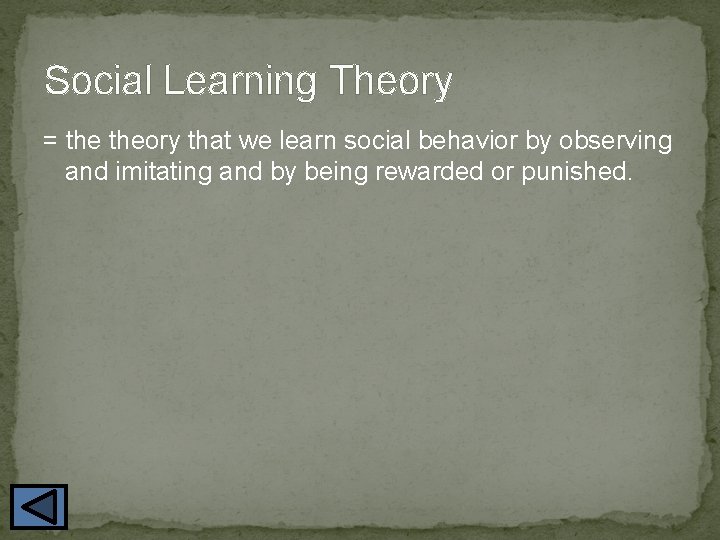 Social Learning Theory

= the theory that we learn social behavior by observing and imitating and by being rewarded or punished.